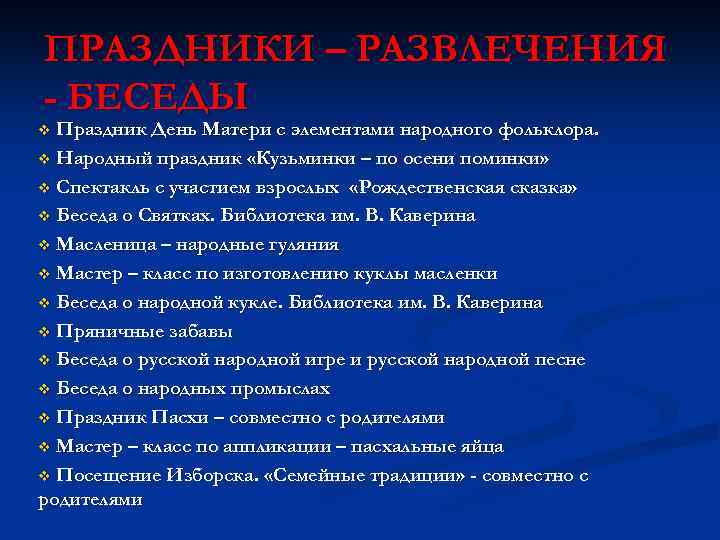 ПРАЗДНИКИ – РАЗВЛЕЧЕНИЯ - БЕСЕДЫ

❖ Праздник День Матери с элементами народного фольклора.
❖ Народный праздник «Кузьминки – по осени поминки»
❖ Спектакль с участием взрослых «Рождественская сказка»
❖ Беседа о Святках. Библиотека им. В. Каверина
❖ Масленица – народные гуляния
❖ Мастер – класс по изготовлению куклы масленки
❖ Беседа о народной кукле. Библиотека им. В. Каверина
❖ Пряничные забавы
❖ Беседа о русской народной игре и русской народной песне
❖ Беседа о народных промыслах
❖ Праздник Пасхи – совместно с родителями
❖ Мастер – класс по аппликации – пасхальные яйца
❖ Посещение Изборска. «Семейные традиции» - совместно с родителями